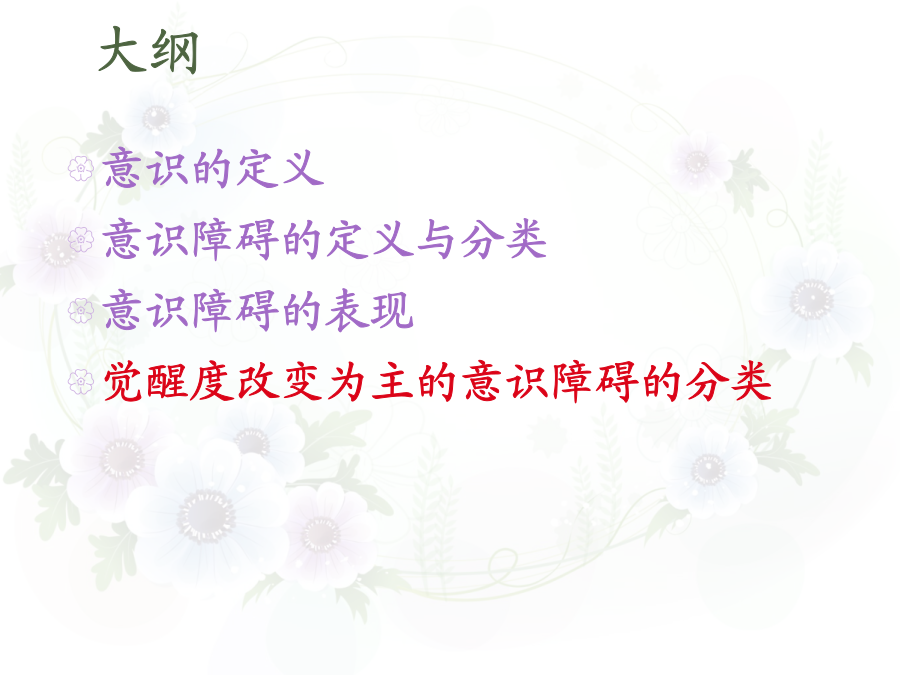 大纲

意识的定义

意识障碍的定义与分类

意识障碍的表现

觉醒度改变为主的意识障碍的分类